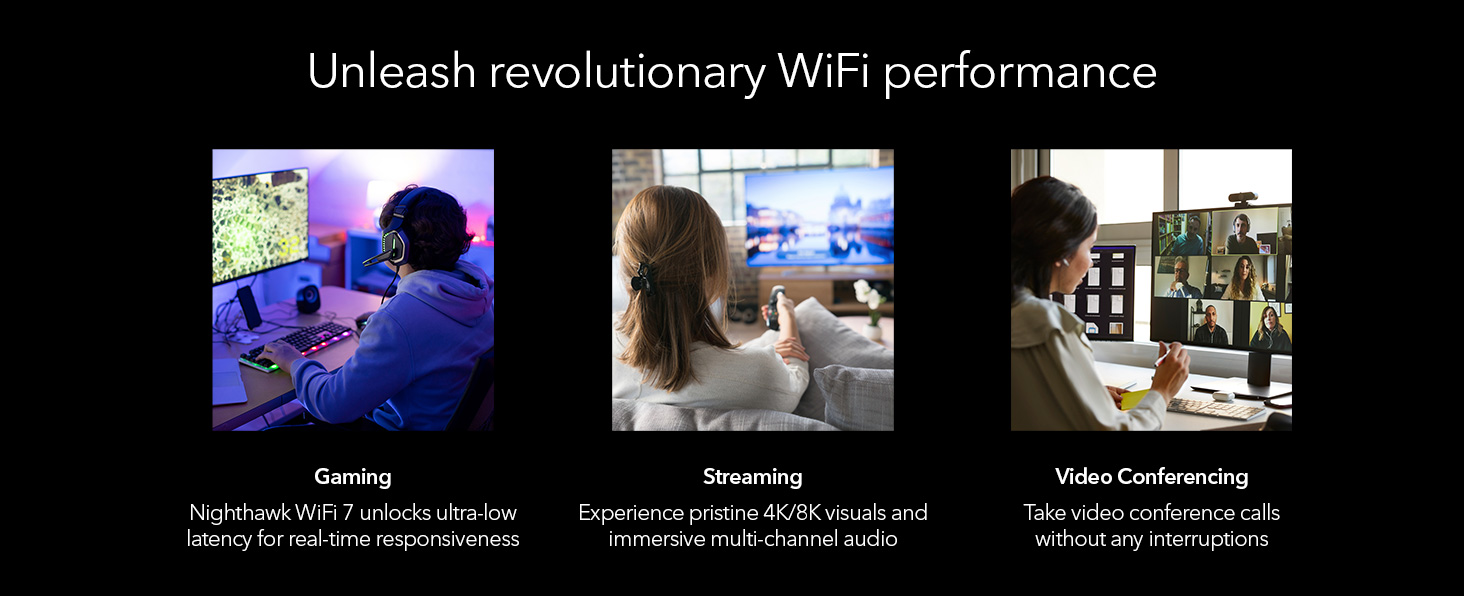 Unleash revolutionary WiFi performance

Gaming

Nighthawk WiFi 7 unlocks ultra-low latency for real-time responsiveness

Streaming

Experience pristine 4K/8K visuals and immersive multi-channel audio

Video Conferencing

Take video conference calls without any interruptions